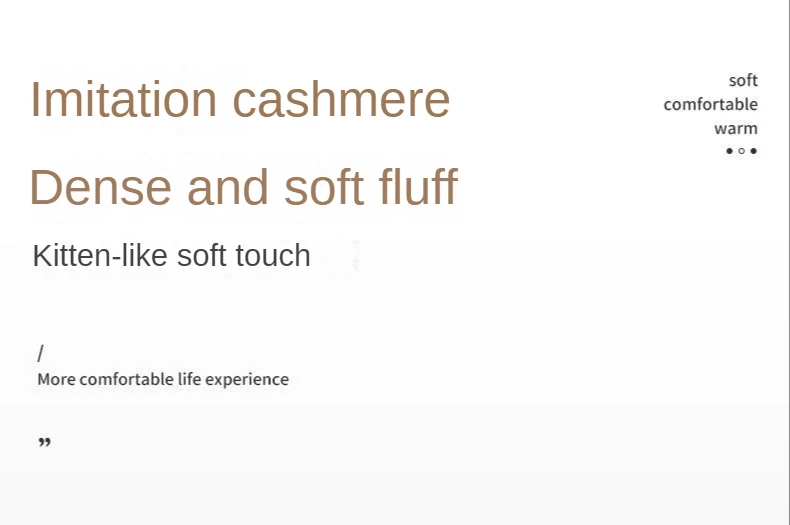 Imitation cashmere

Dense and soft fluff

Kitten-like soft touch

soft
comfortable
warm

/
More comfortable life experience

”